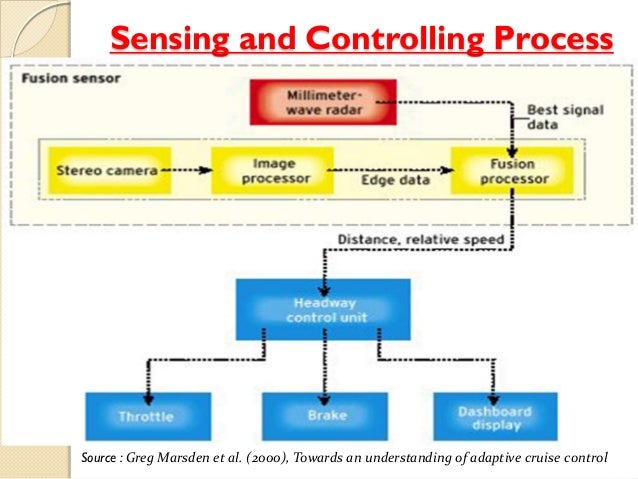 Sensing and Controlling Process

Fusion sensor

Millimeter-wave radar

Best signal data

Stereo camera

Image processor

Edge data

Fusion processor

Distance, relative speed

Headway control unit

Throttle

Brake

Dashboard display

Source : Greg Marsden et al. (2000), Towards an understanding of adaptive cruise control